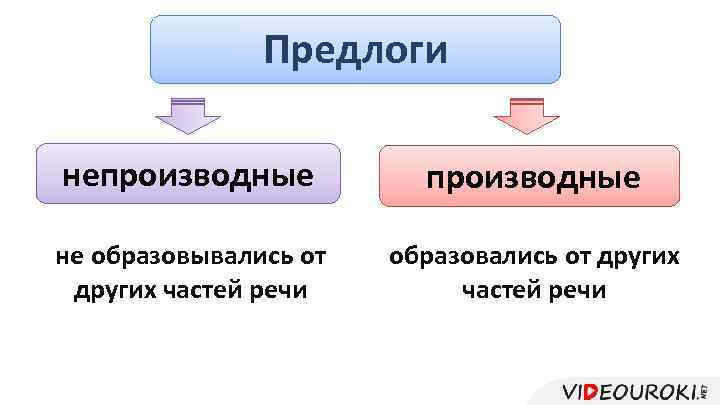 Предлоги

непроизводные

не образовывались от других частей речи

производные

образовались от других частей речи

VIDEOUROKI.NET